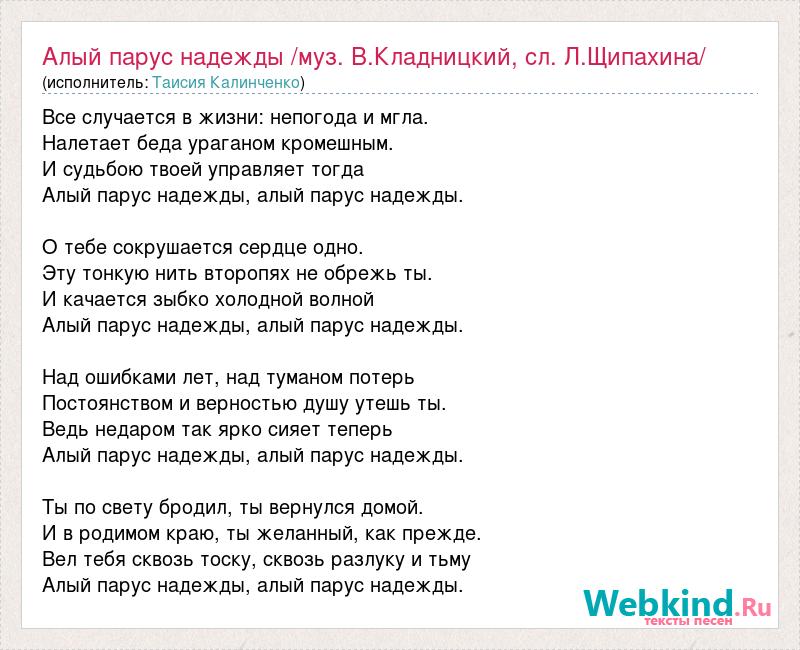 Алый парус надежды /муз. В.Кладницкий, сл. Л.Щипахина/
(исполнитель: Таисия Калинченко)

Все случается в жизни: непогода и мгла.
Налетает беда ураганом кромешным.
И судьбою твоей управляет тогда
Алый парус надежды, алый парус надежды.

О тебе сокрушается сердце одно.
Эту тонкую нить второпях не обрежь ты.
И качается зыбко холодной волной
Алый парус надежды, алый парус надежды.

Над ошибками лет, над туманом потерь
Постоянством и верностью душу утешь ты.
Ведь недаром так ярко сияет теперь
Алый парус надежды, алый парус надежды.

Ты по свету бродил, ты вернулся домой.
И в родимом краю, ты желанный, как прежде.
Вел тебя сквозь тоску, сквозь разлуку и тьму
Алый парус надежды, алый парус надежды.

Webkind.Ru
тексты песен